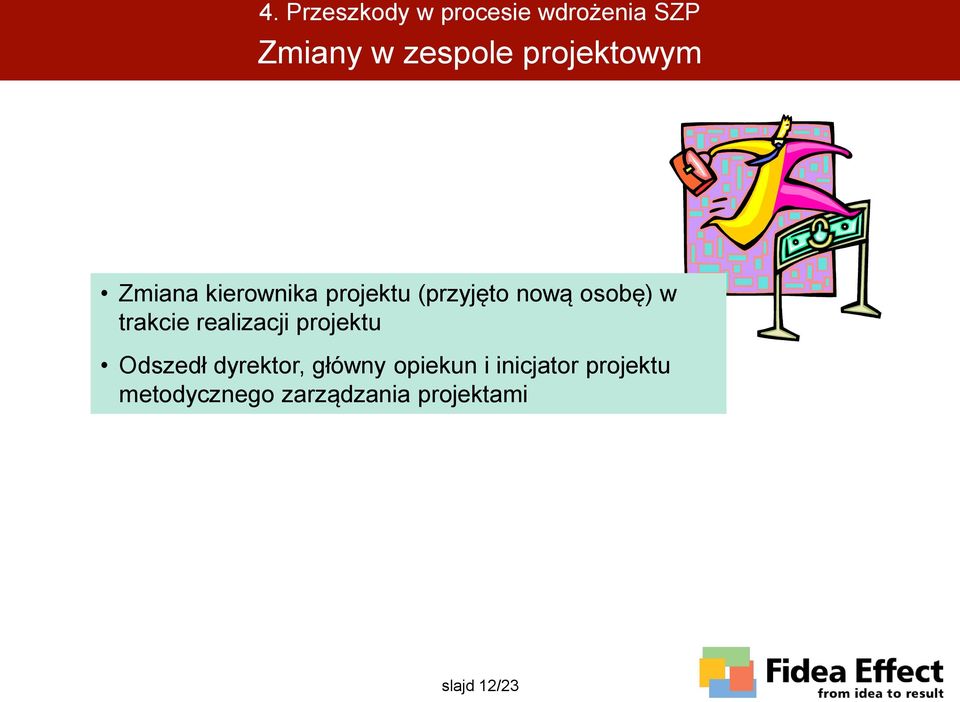 4. Przeszkody w procesie wdrożenia SZP

Zmiany w zespole projektowym

• Zmiana kierownika projektu (przyjęto nową osobę) w trakcie realizacji projektu

• Odszedł dyrektor, główny opiekun i inicjator projektu metodycznego zarządzania projektami

slajd 12/23

Fidea Effect
from idea to result